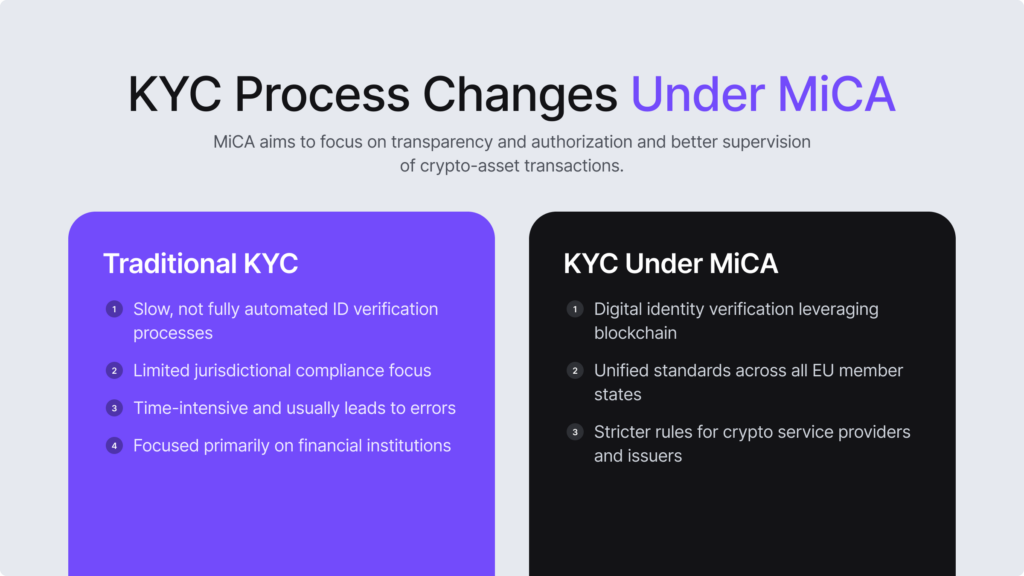 KYC Process Changes Under MiCA

MiCA aims to focus on transparency and authorization and better supervision of crypto-asset transactions.

Traditional KYC

1 Slow, not fully automated ID verification processes

2 Limited jurisdictional compliance focus

3 Time-intensive and usually leads to errors

4 Focused primarily on financial institutions

KYC Under MiCA

1 Digital identity verification leveraging blockchain

2 Unified standards across all EU member states

3 Stricter rules for crypto service providers and issuers